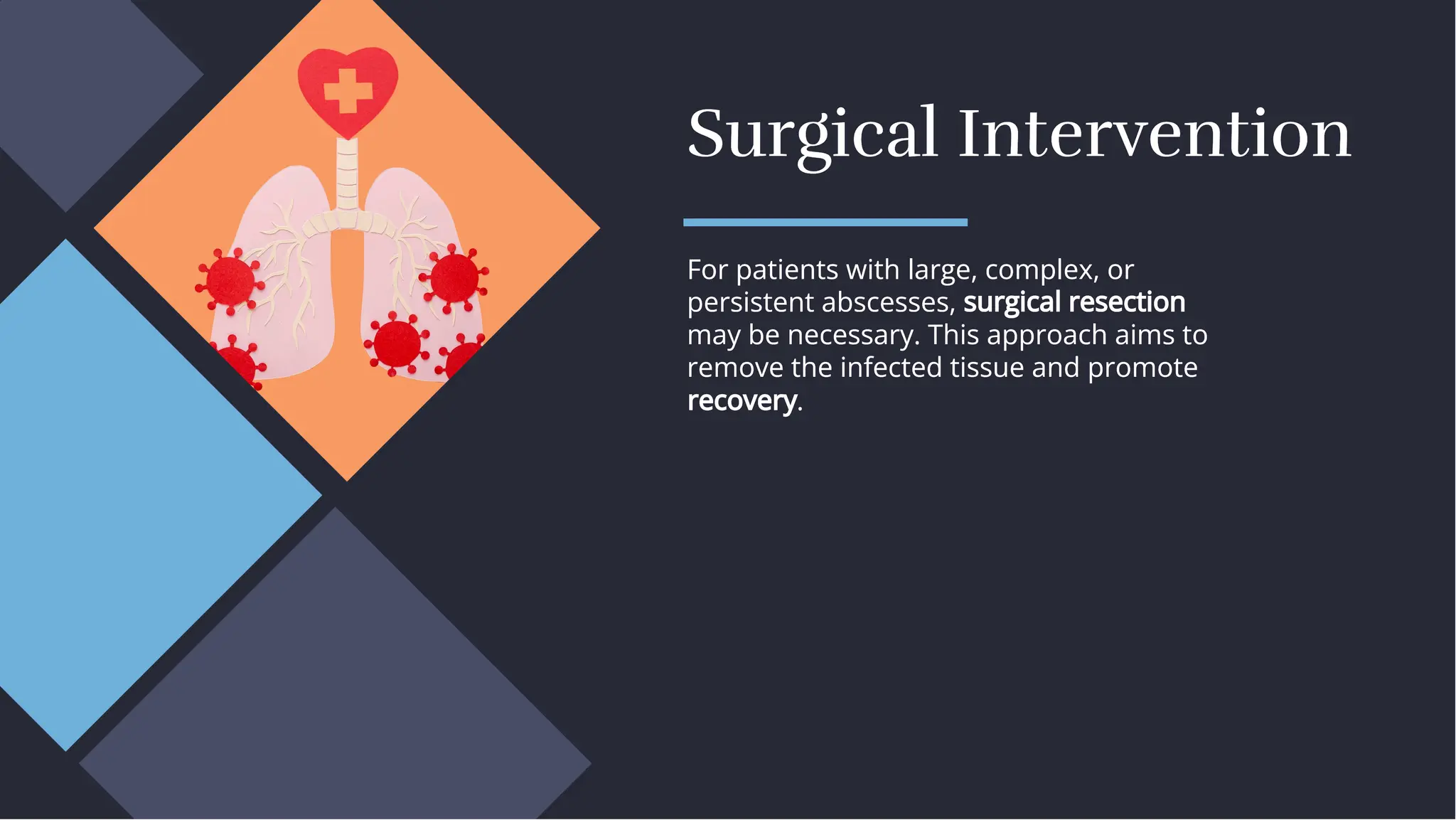 Surgical Intervention

For patients with large, complex, or persistent abscesses, surgical resection may be necessary. This approach aims to remove the infected tissue and promote recovery.